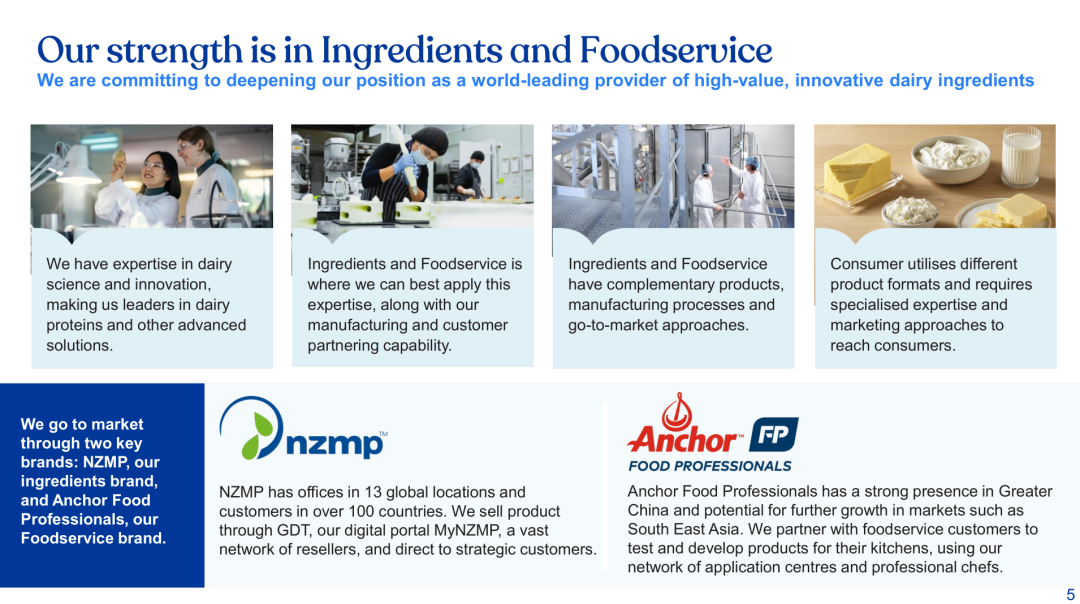 Our strength is in Ingredients and Foodservice
We are committing to deepening our position as a world-leading provider of high-value, innovative dairy ingredients

We have expertise in dairy science and innovation, making us leaders in dairy proteins and other advanced solutions.

Ingredients and Foodservice is where we can best apply this expertise, along with our manufacturing and customer partnering capability.

Ingredients and Foodservice have complementary products, manufacturing processes and go-to-market approaches.

Consumer utilises different product formats and requires specialised expertise and marketing approaches to reach consumers.

We go to market through two key brands: NZMP, our ingredients brand, and Anchor Food Professionals, our Foodservice brand.

nzmp™

NZMP has offices in 13 global locations and customers in over 100 countries. We sell product through GDT, our digital portal MyNZMP, a vast network of resellers, and direct to strategic customers.

Anchor™ FP
FOOD PROFESSIONALS

Anchor Food Professionals has a strong presence in Greater China and potential for further growth in markets such as South East Asia. We partner with foodservice customers to test and develop products for their kitchens, using our network of application centres and professional chefs.

5